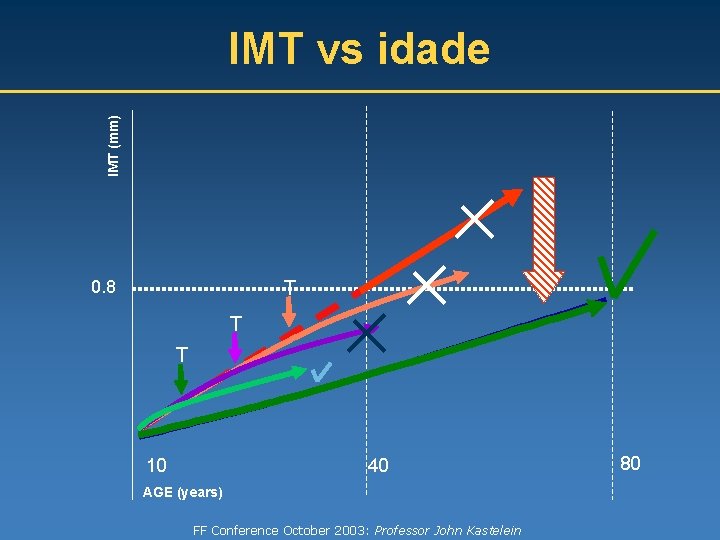 IMT vs idade

IMT (mm)

0.8

T

T

T

10

40

80

AGE (years)

FF Conference October 2003: Professor John Kastelein